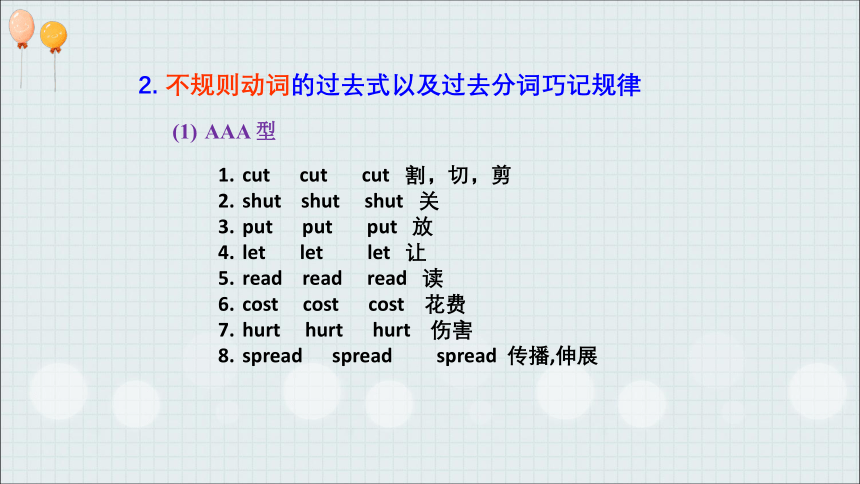 2. 不规则动词的过去式以及过去分词巧记规律

(1) AAA 型

1. cut cut cut 割，切，剪
2. shut shut shut 关
3. put put put 放
4. let let let 让
5. read read read 读
6. cost cost cost 花费
7. hurt hurt hurt 伤害
8. spread spread spread 传播,伸展